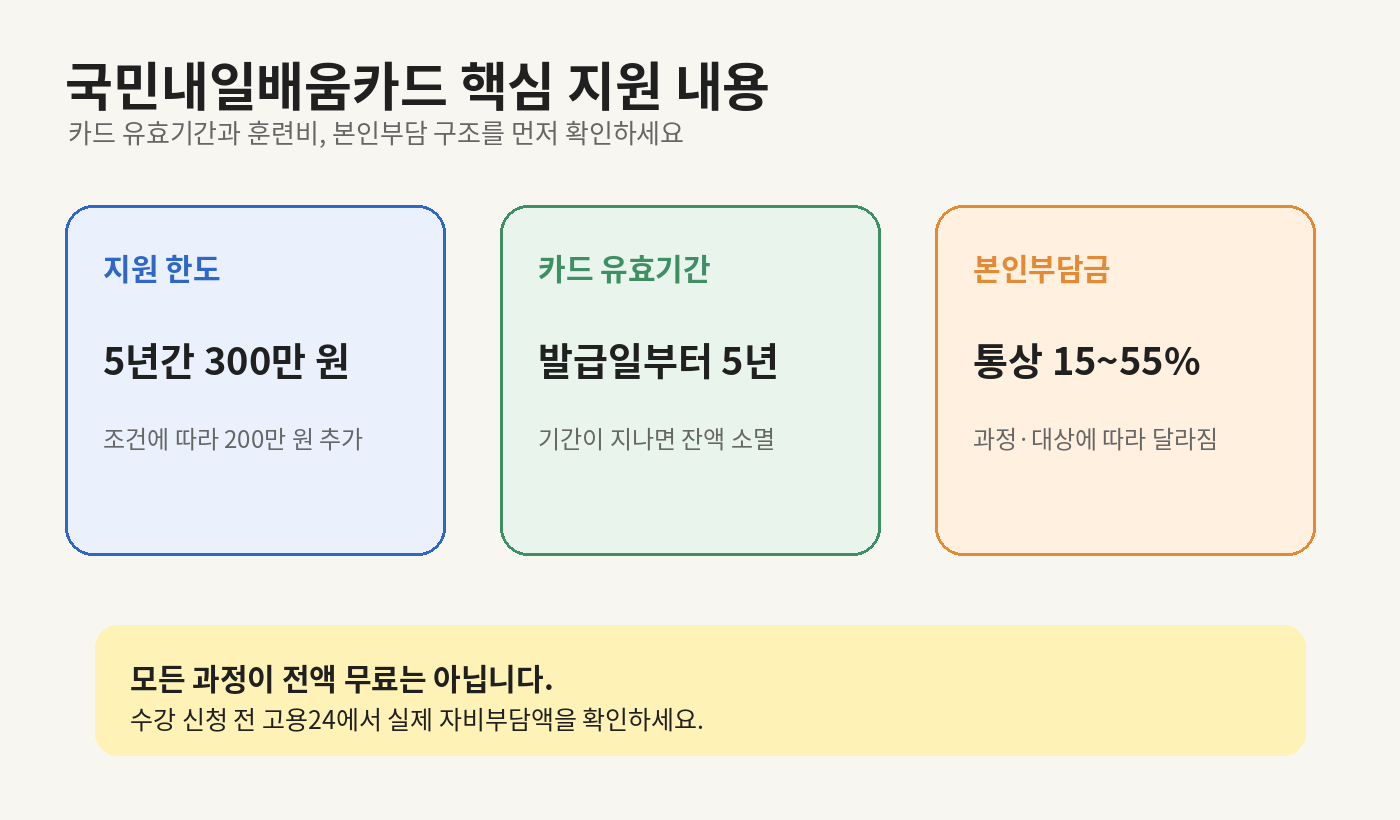 국민내일배움카드 핵심 지원 내용

카드 유효기간과 훈련비, 본인부담 구조를 먼저 확인하세요

지원 한도

5년간 300만 원

조건에 따라 200만 원 추가

카드 유효기간

발급일부터 5년

기간이 지나면 잔액 소멸

본인부담금

통상 15~55%

과정·대상에 따라 달라짐

모든 과정이 전액 무료는 아닙니다.

수강 신청 전 고용24에서 실제 자비부담액을 확인하세요.